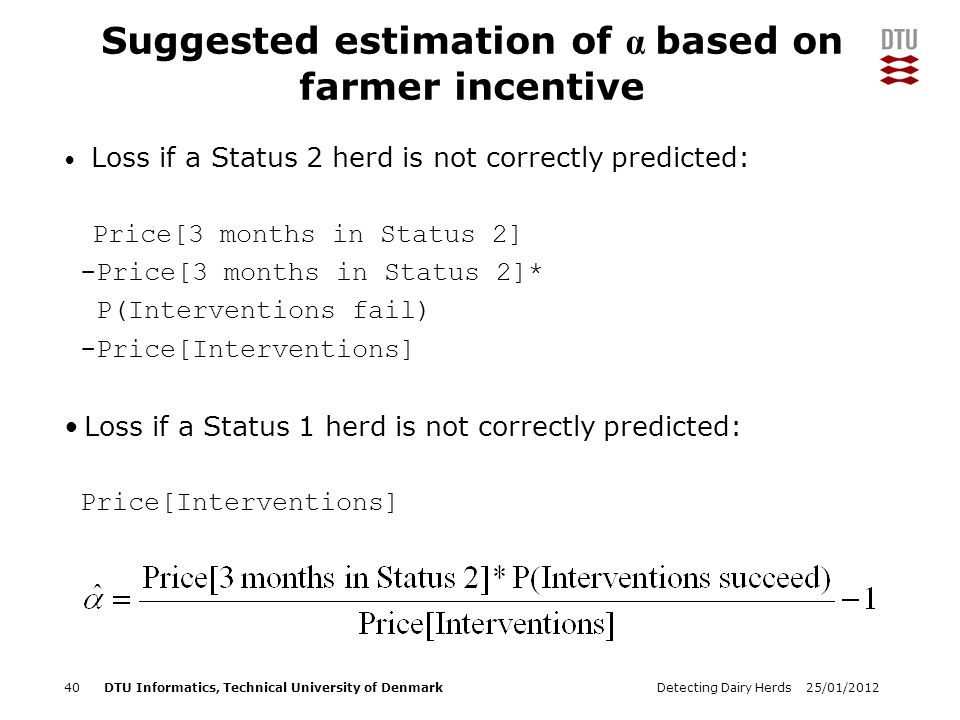 Suggested estimation of α based on farmer incentive

DTU

• Loss if a Status 2 herd is not correctly predicted:

Price[3 months in Status 2]
-Price[3 months in Status 2]*
P(Interventions fail)
-Price[Interventions]

• Loss if a Status 1 herd is not correctly predicted:

Price[Interventions]

$\hat{\alpha} = \frac{\text{Price[3 months in Status 2]* P(Interventions succeed)}}{\text{Price[Interventions]}} - 1$

40 DTU Informatics, Technical University of Denmark Detecting Dairy Herds 25/01/2012